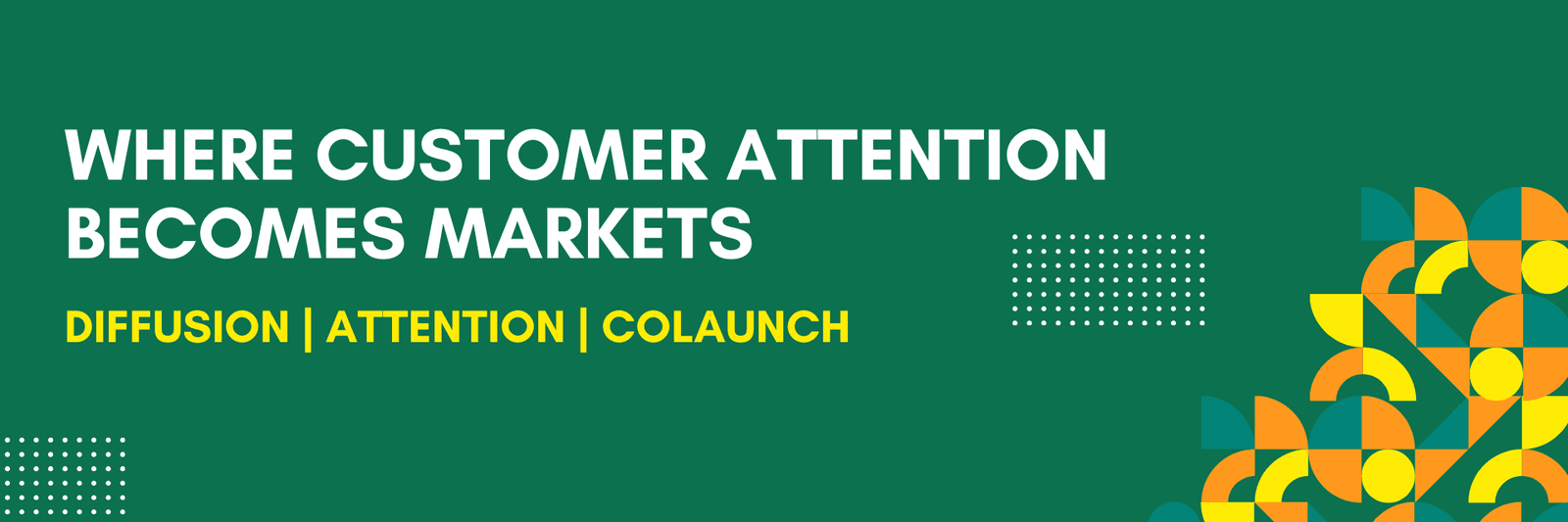 WHERE CUSTOMER ATTENTION BECOMES MARKETS

DIFFUSION | ATTENTION | COLAUNCH